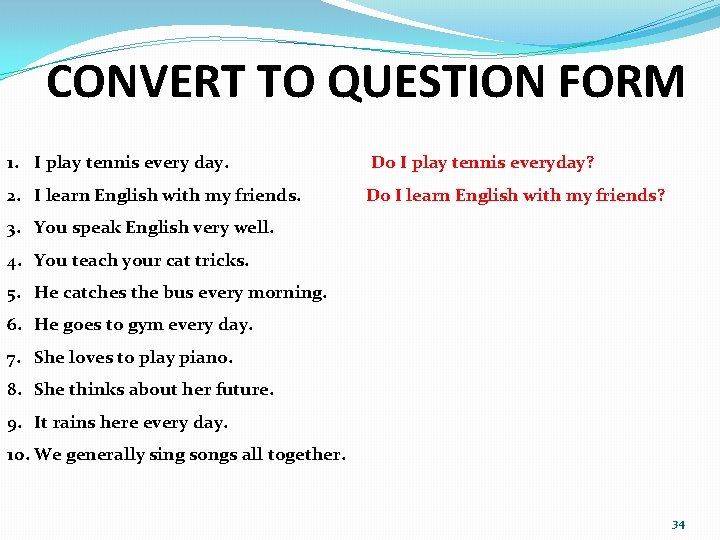 CONVERT TO QUESTION FORM

1. I play tennis every day. Do I play tennis everyday?

2. I learn English with my friends. Do I learn English with my friends?

3. You speak English very well.

4. You teach your cat tricks.

5. He catches the bus every morning.

6. He goes to gym every day.

7. She loves to play piano.

8. She thinks about her future.

9. It rains here every day.

10. We generally sing songs all together.

34